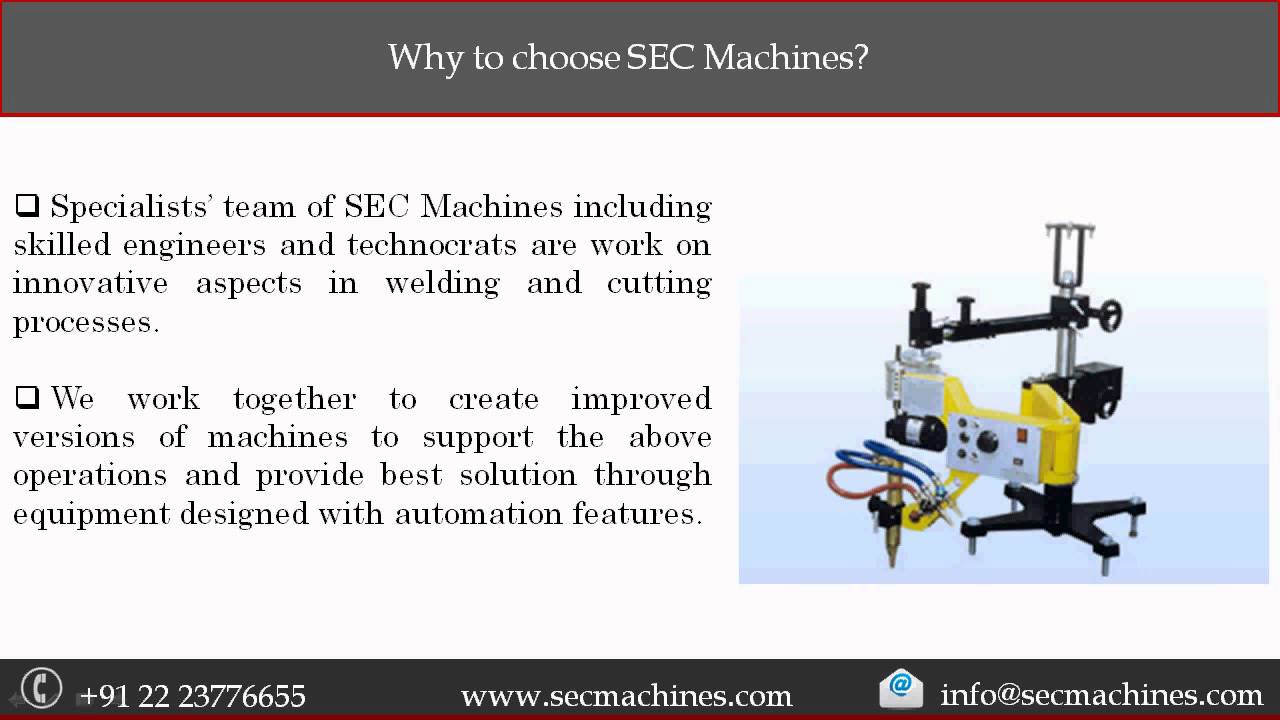 Why to choose SEC Machines?

❑ Specialists' team of SEC Machines including skilled engineers and technocrats are work on innovative aspects in welding and cutting processes.

❑ We work together to create improved versions of machines to support the above operations and provide best solution through equipment designed with automation features.

+91 22 23776655 www.secmachines.com info@secmachines.com